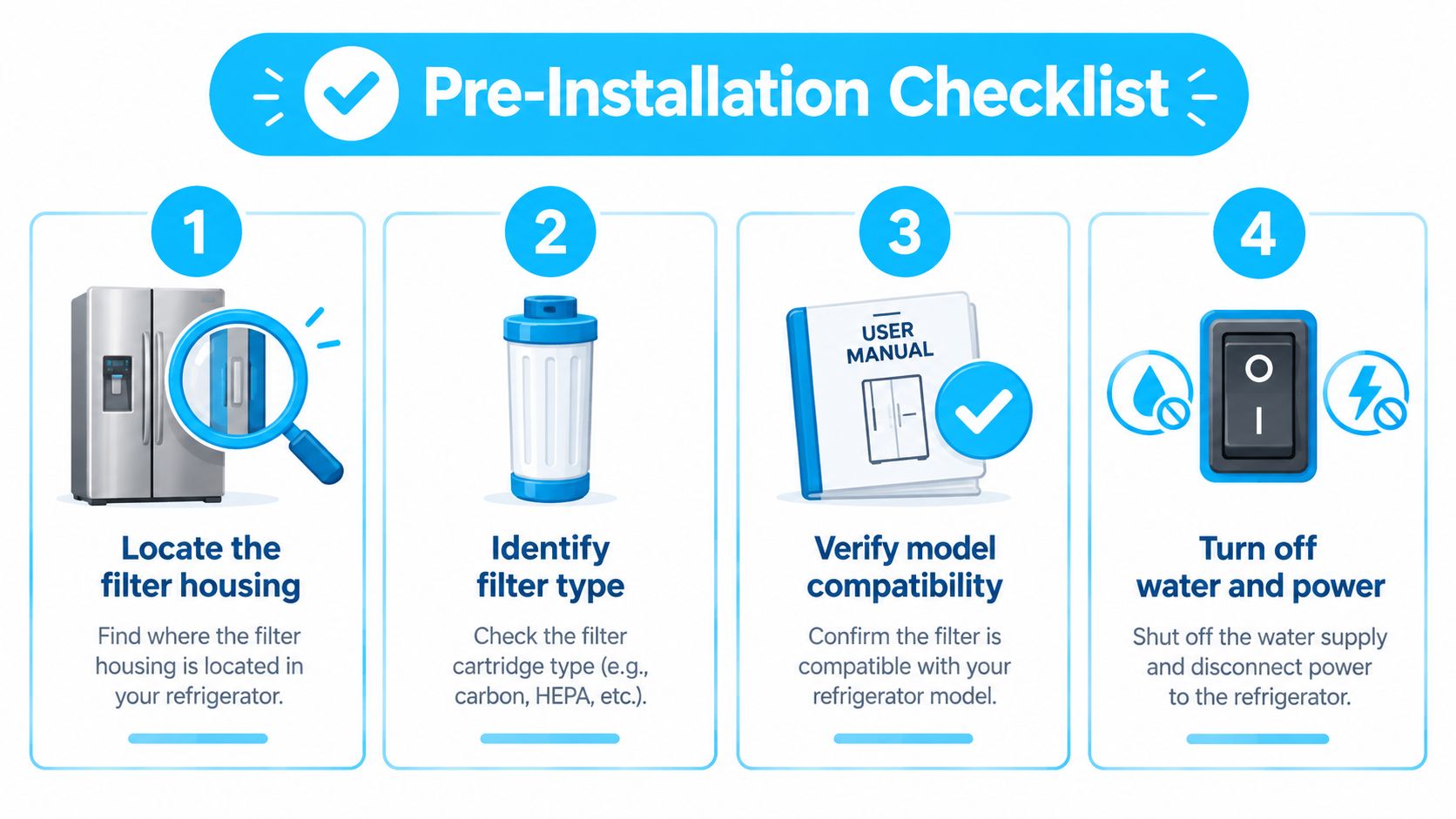 Pre-Installation Checklist

1

Locate the filter housing

Find where the filter housing is located in your refrigerator.

2

Identify filter type

Check the filter cartridge type (e.g., carbon, HEPA, etc.).

3

USER MANUAL

Verify model compatibility

Confirm the filter is compatible with your refrigerator model.

4

O
I

Turn off water and power

Shut off the water supply and disconnect power to the refrigerator.